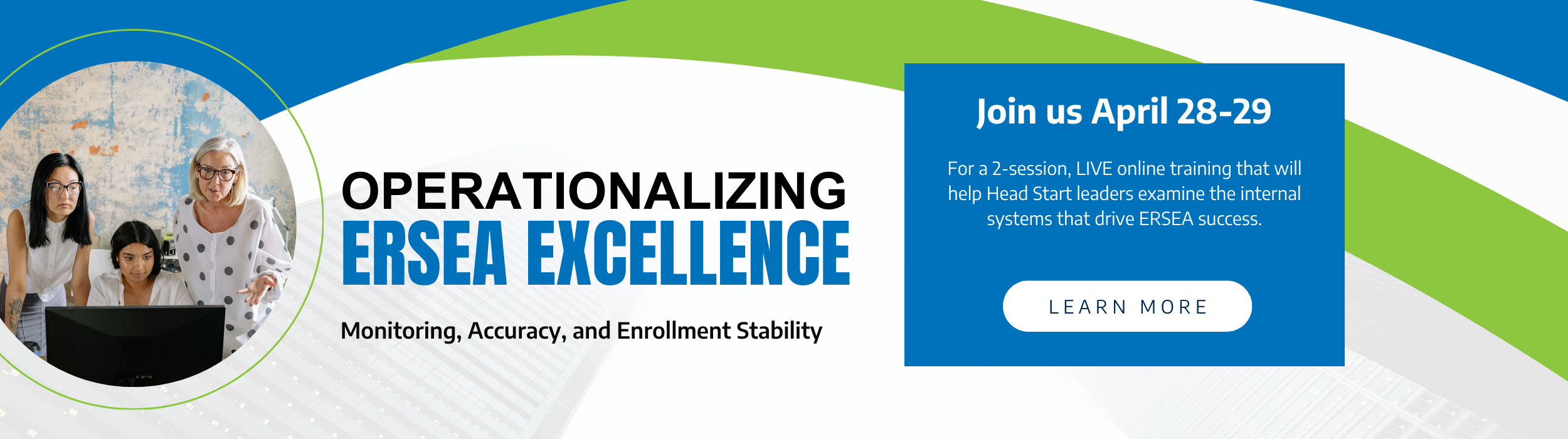 OPERATIONALIZING
ERSEA EXCELLENCE

Monitoring, Accuracy, and Enrollment Stability

Join us April 28-29

For a 2-session, LIVE online training that will help Head Start leaders examine the internal systems that drive ERSEA success.

LEARN MORE